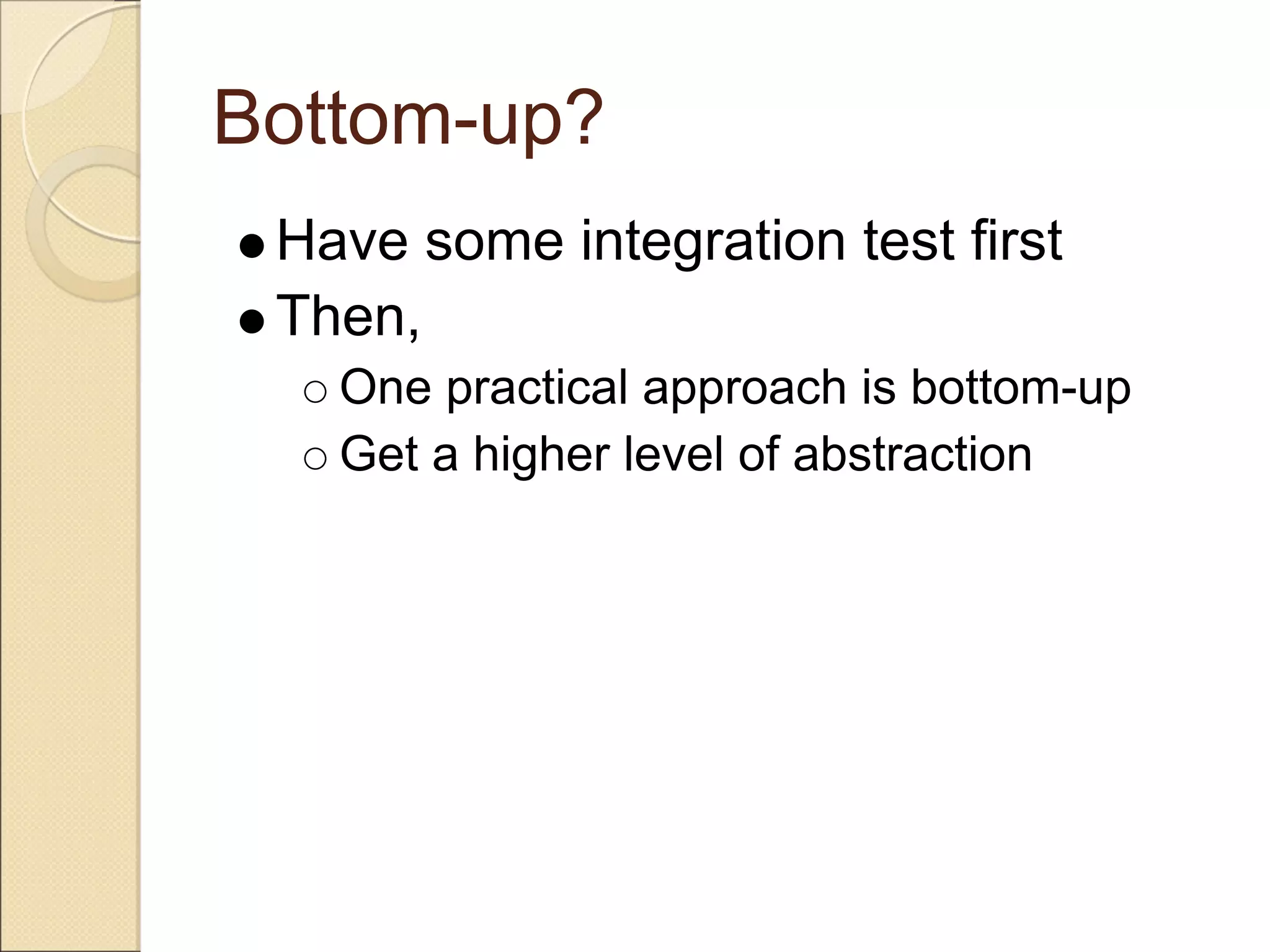 Bottom-up?

● Have some integration test first
● Then,
○ One practical approach is bottom-up
○ Get a higher level of abstraction